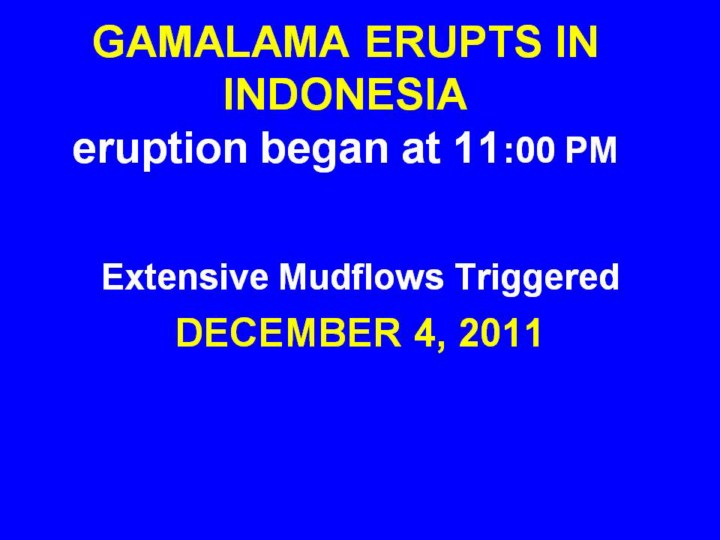 GAMALAMA ERUPTS IN INDONESIA
eruption began at 11:00 PM

Extensive Mudflows Triggered
DECEMBER 4, 2011